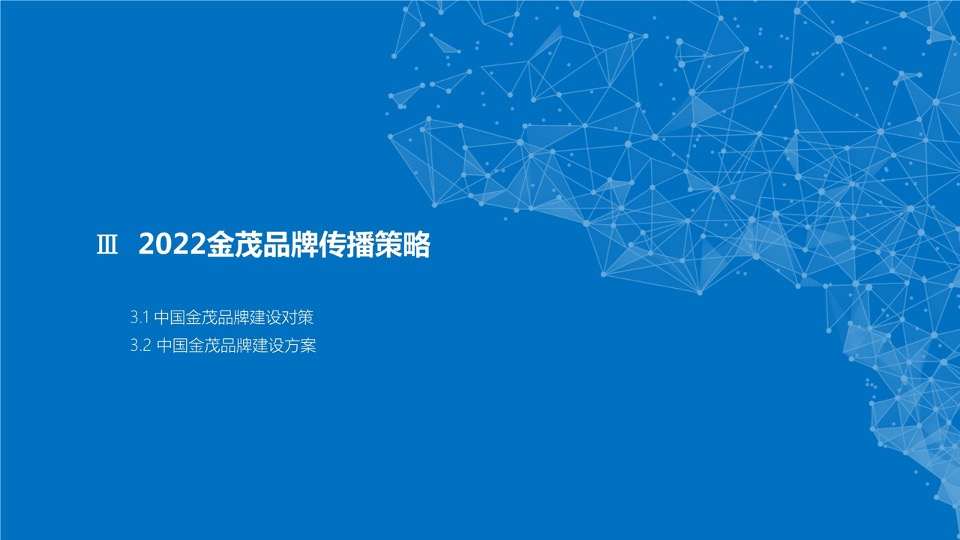 Ⅲ 2022金茂品牌传播策略

3.1 中国金茂品牌建设对策

3.2 中国金茂品牌建设方案